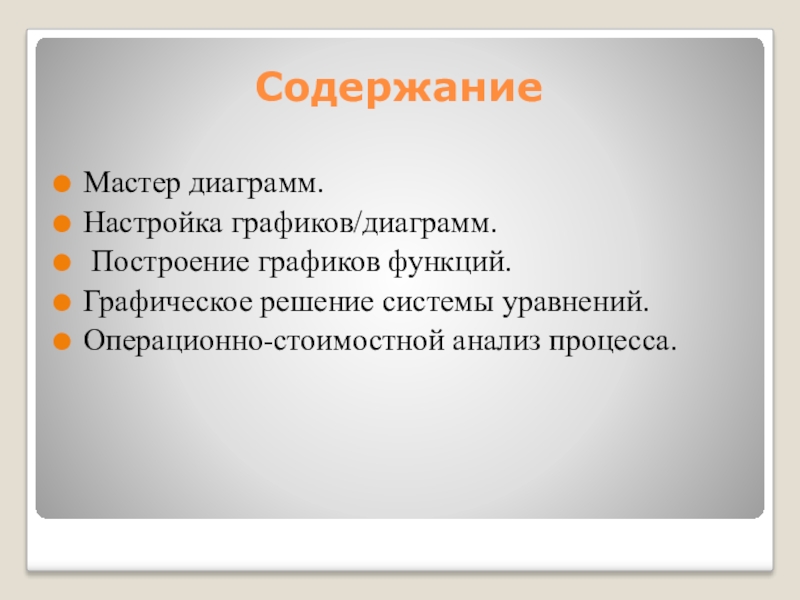 Содержание

Мастер диаграмм.
Настройка графиков/диаграмм.
Построение графиков функций.
Графическое решение системы уравнений.
Операционно-стоимостной анализ процесса.